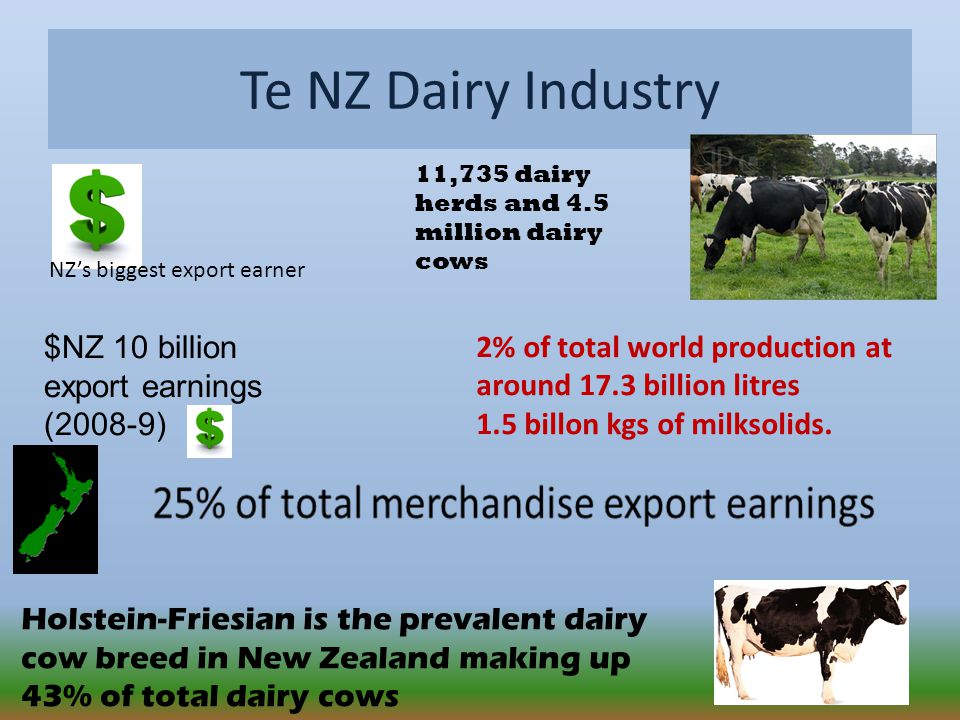 Te NZ Dairy Industry

NZ's biggest export earner

11,735 dairy herds and 4.5 million dairy cows

$NZ 10 billion export earnings (2008-9)

2% of total world production at around 17.3 billion litres
1.5 billon kgs of milksolids.

25% of total merchandise export earnings

Holstein-Friesian is the prevalent dairy cow breed in New Zealand making up 43% of total dairy cows